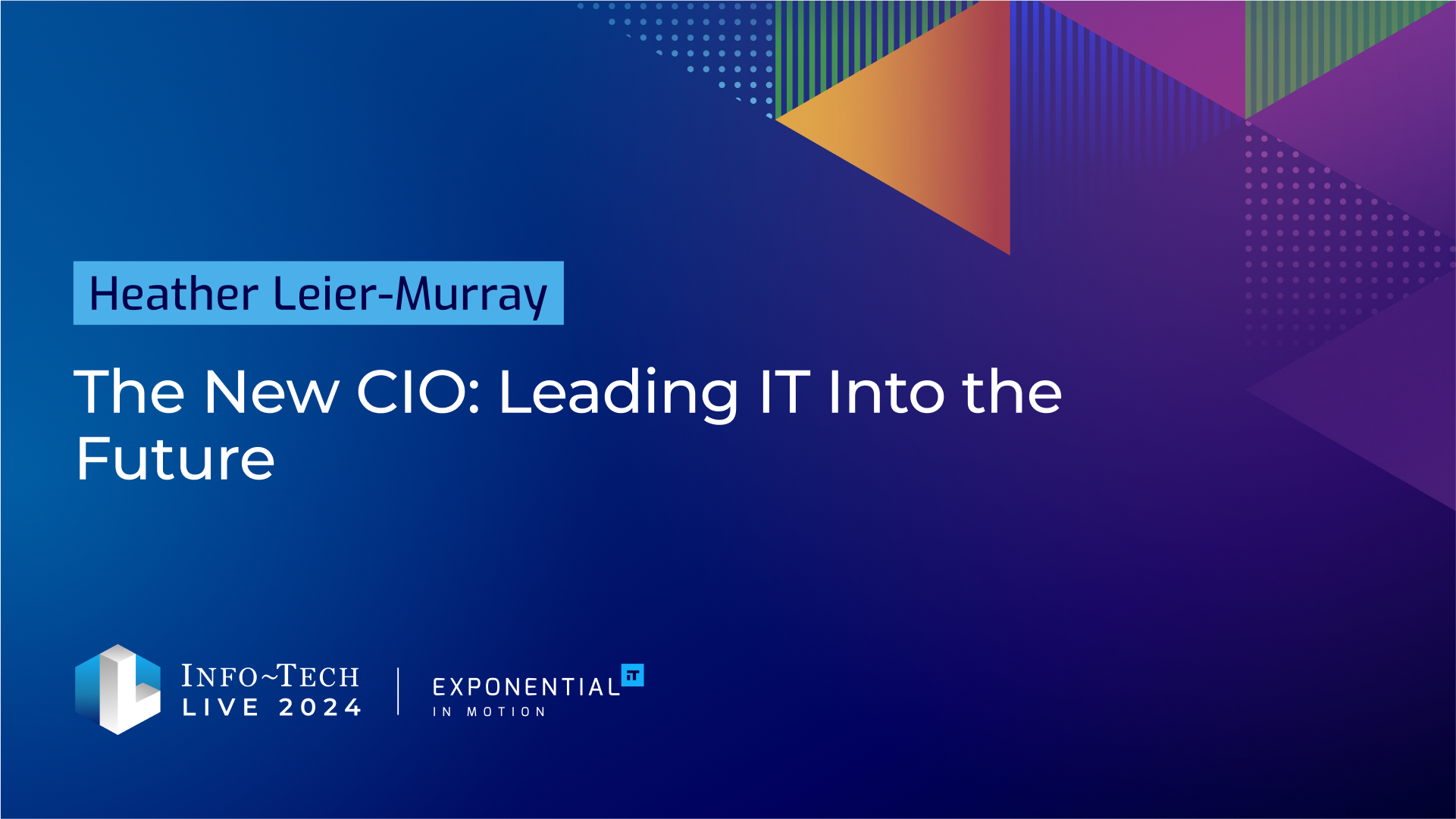 Heather Leier-Murray

The New CIO: Leading IT Into the Future

INFO~TECH
LIVE 2024

EXPONENTIAL IT
IN MOTION